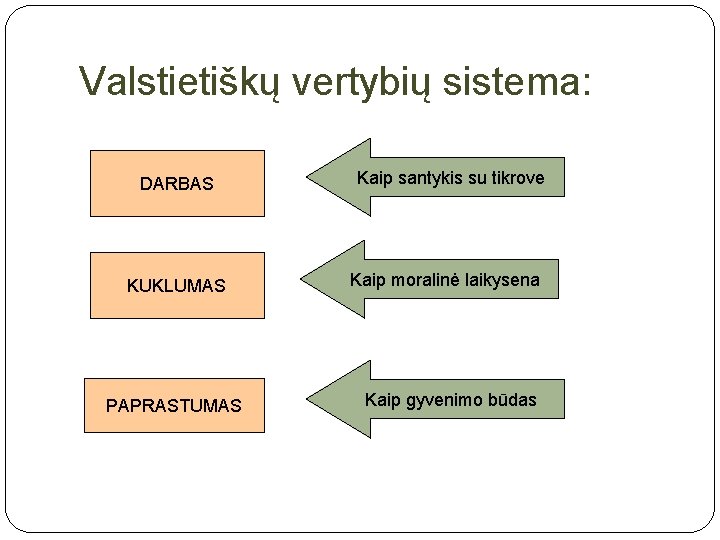 Valstietiškų vertybių sistema:

DARBAS

Kaip santykis su tikrove

KUKLUMAS

Kaip moralinė laikysena

PAPRASTUMAS

Kaip gyvenimo būdas